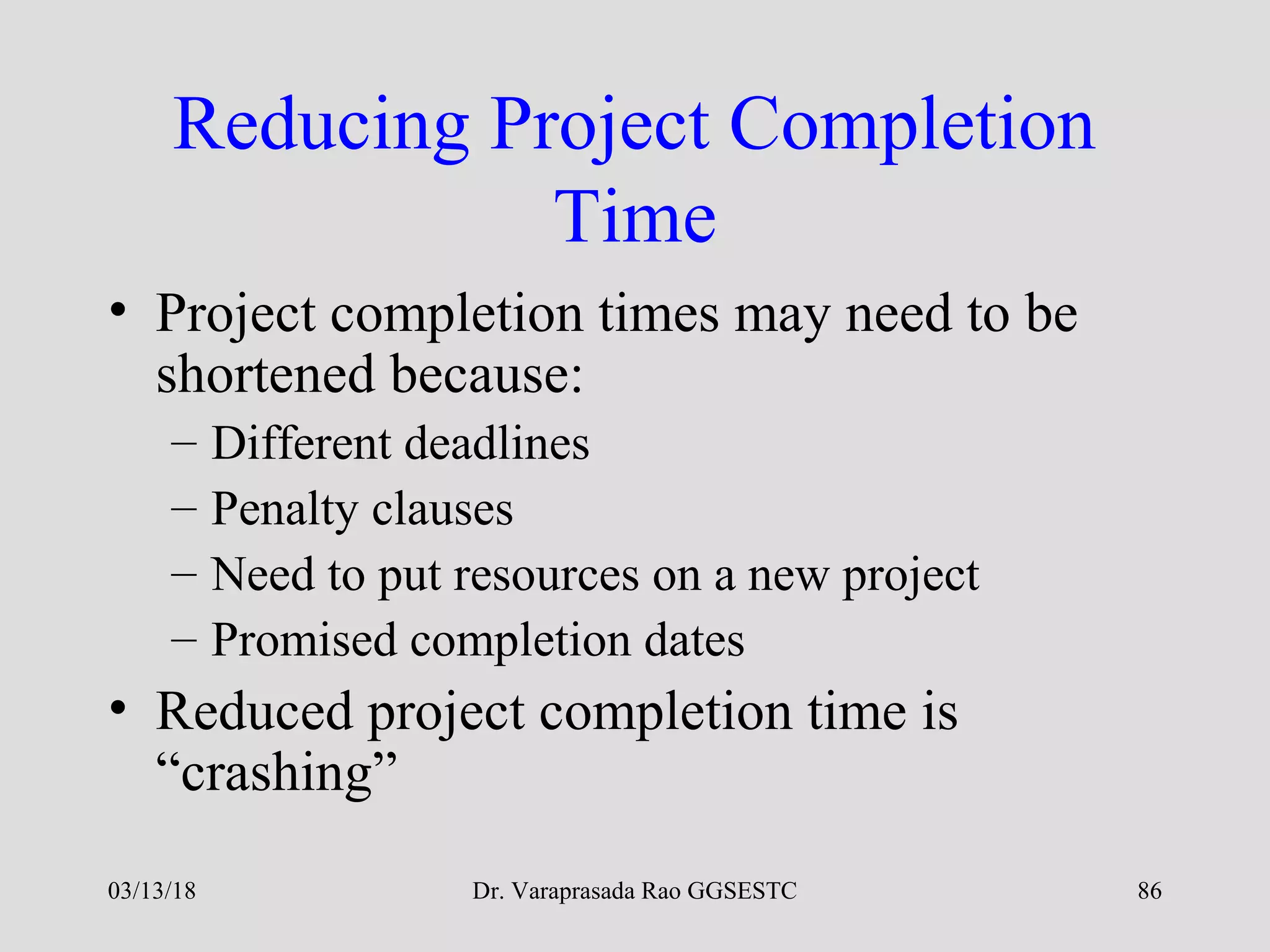 Reducing Project Completion Time

• Project completion times may need to be shortened because:
  – Different deadlines
  – Penalty clauses
  – Need to put resources on a new project
  – Promised completion dates
• Reduced project completion time is “crashing”

03/13/18 Dr. Varaprasada Rao GGSESTC 86